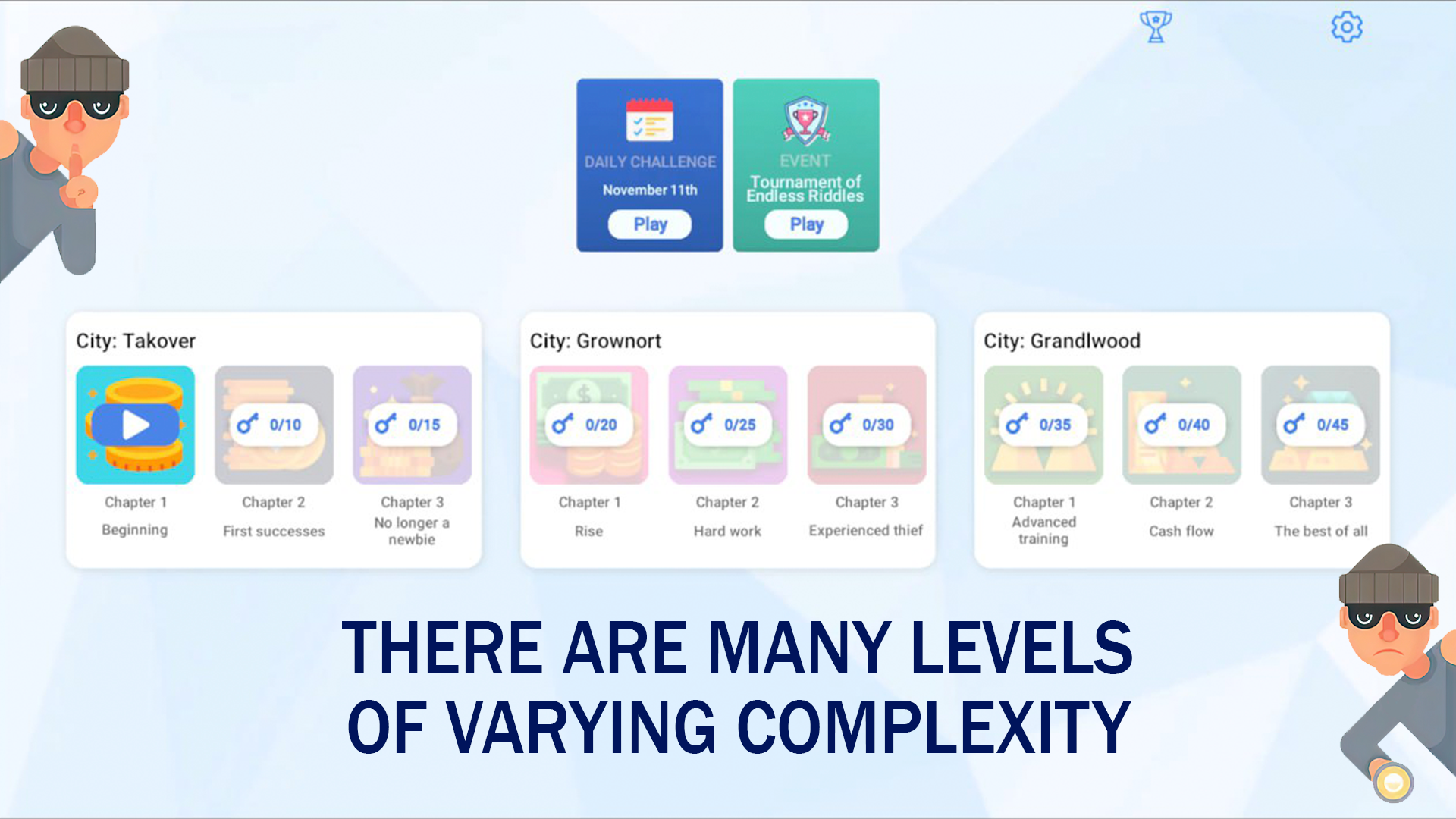 DAILY CHALLENGE
November 11th
Play

EVENT
Tournament of Endless Riddles
Play

City: Takover

Chapter 1
Beginning

0/10
Chapter 2
First successes

0/15
Chapter 3
No longer a newbie

City: Grownort

0/20
Chapter 1
Rise

0/25
Chapter 2
Hard work

0/30
Chapter 3
Experienced thief

City: Grandlwood

0/35
Chapter 1
Advanced training

0/40
Chapter 2
Cash flow

0/45
Chapter 3
The best of all

THERE ARE MANY LEVELS OF VARYING COMPLEXITY